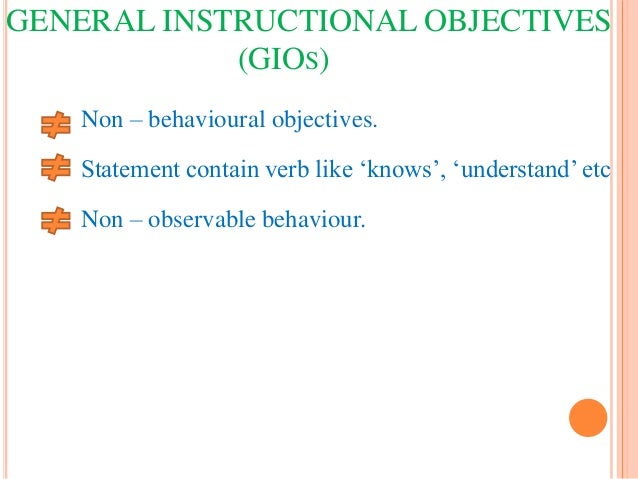 GENERAL INSTRUCTIONAL OBJECTIVES (GIOS)

Non – behavioural objectives.

Statement contain verb like ‘knows’, ‘understand’ etc

Non – observable behaviour.